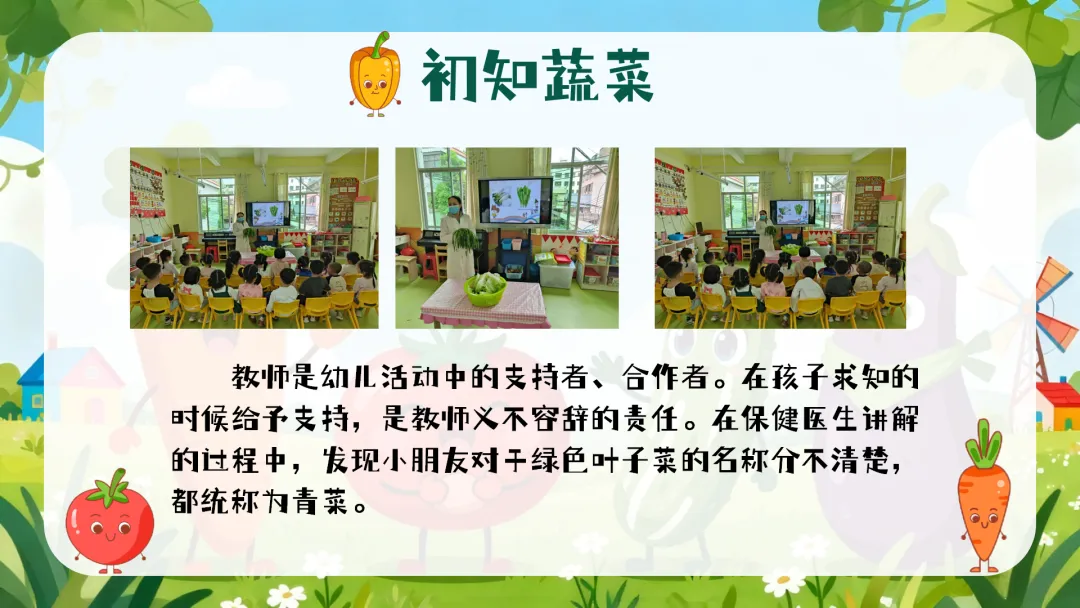 初知蔬菜

教师是幼儿活动中的支持者、合作者。在孩子求知的时候给予支持，是教师义不容辞的责任。在保健医生讲解的过程中，发现小朋友对于绿色叶子菜的名称分不清楚，都统称为青菜。